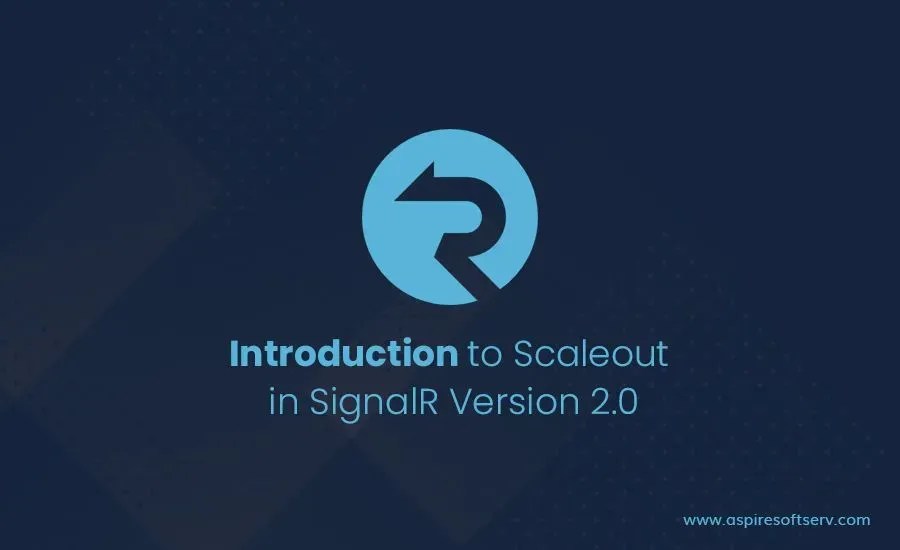 Introduction to Scaleout in SignalR Version 2.0

www.aspiresoftserv.com